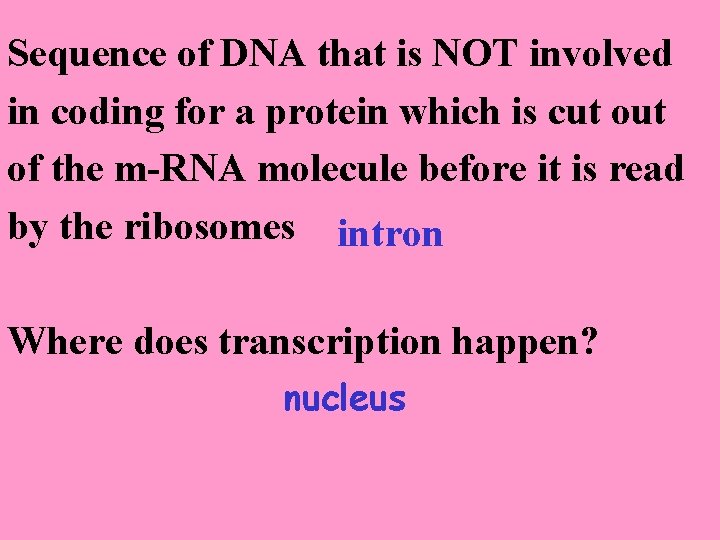 Sequence of DNA that is NOT involved in coding for a protein which is cut out of the m-RNA molecule before it is read by the ribosomes intron

Where does transcription happen?

nucleus